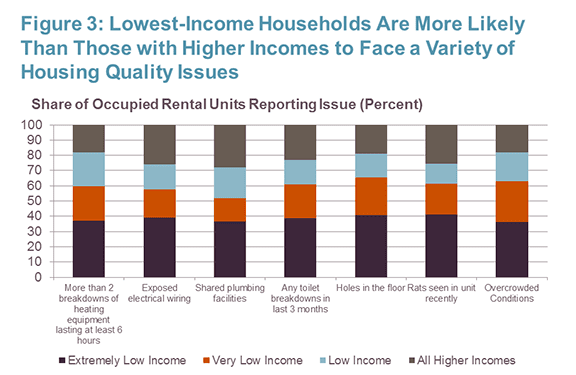 Figure 3: Lowest-Income Households Are More Likely Than Those with Higher Incomes to Face a Variety of Housing Quality Issues

Share of Occupied Rental Units Reporting Issue (Percent)

100
90
80
70
60
50
40
30
20
10
0

More than 2 breakdowns of heating equipment lasting at least 6 hours

Exposed electrical wiring

Shared plumbing facilities

Any toilet breakdowns in last 3 months

Holes in the floor

Rats seen in unit recently

Overcrowded Conditions

Extremely Low Income
Very Low Income
Low Income
All Higher Incomes